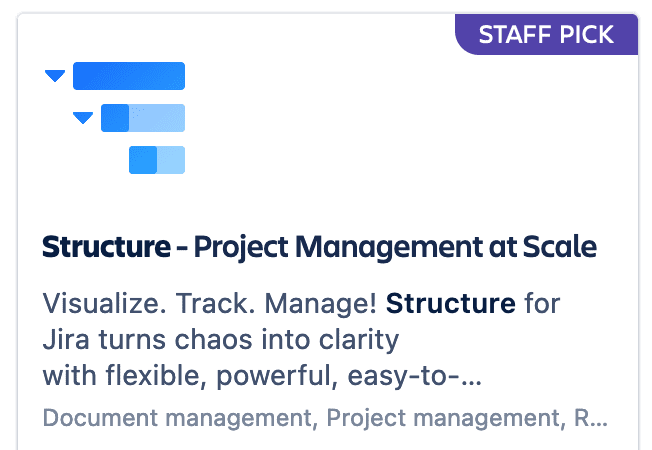 STAFF PICK

Structure - Project Management at Scale

Visualize. Track. Manage! Structure for Jira turns chaos into clarity with flexible, powerful, easy-to-...

Document management, Project management, R...